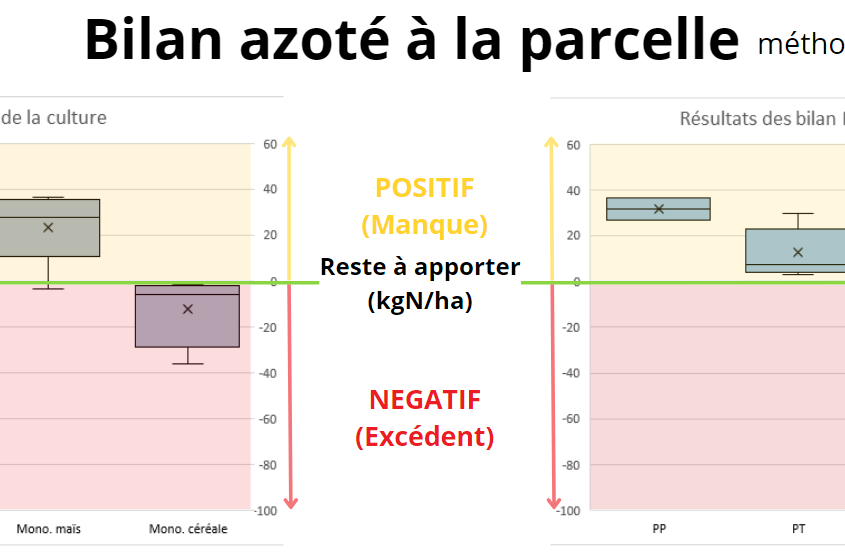 Bilan azoté à la parcelle métho

de la culture

60
40
20
0
-20
-40
-60
-80
-100

Mono. maïs
Mono. céréale

POSITIF
(Manque)

Reste à apporter
(kgN/ha)

NEGATIF
(Excédent)

Résultats des bilan

60
40
20
0
-20
-40
-60
-80
-100

PP
PT